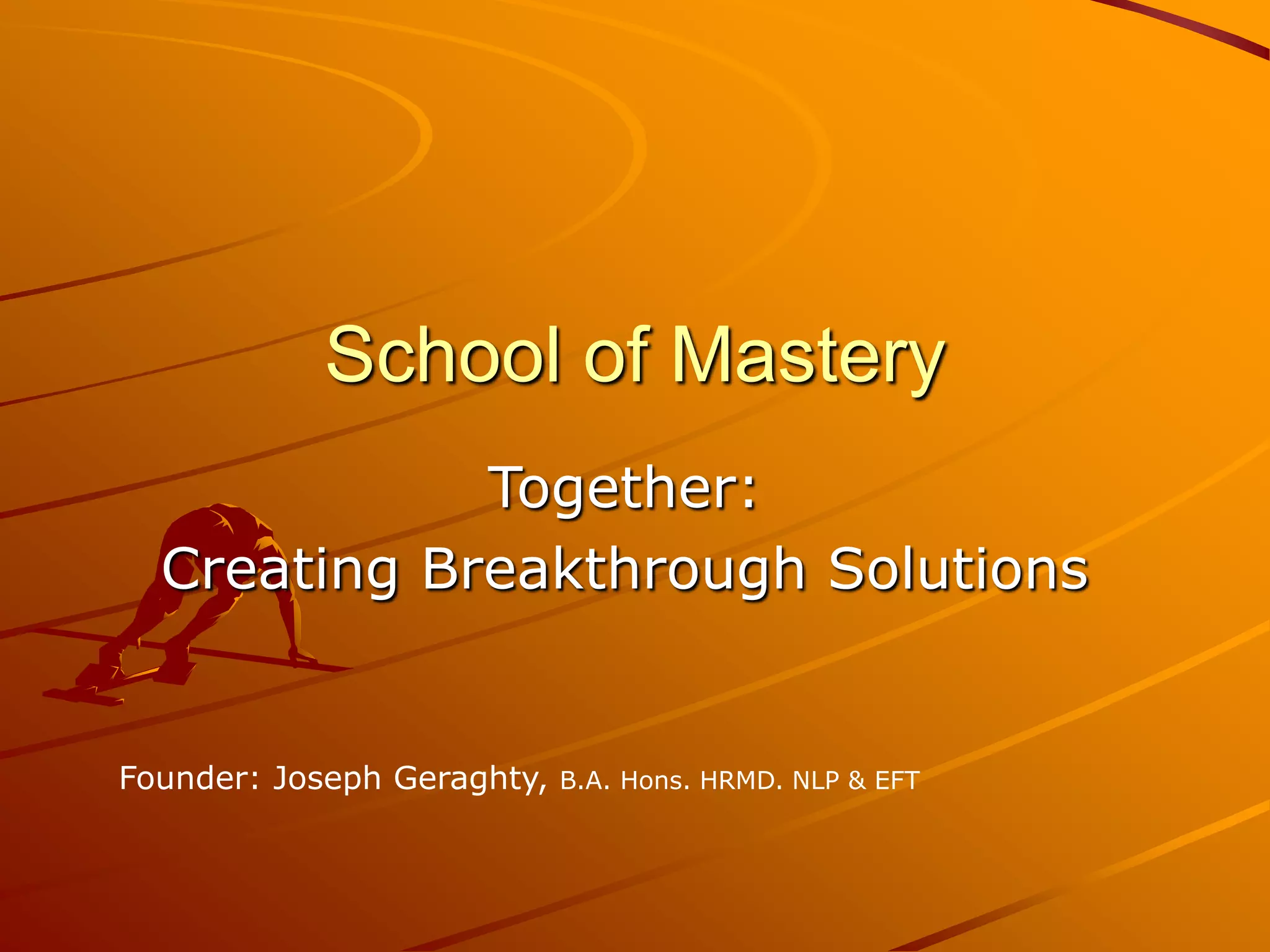 School of Mastery

Together:
Creating Breakthrough Solutions

Founder: Joseph Geraghty, B.A. Hons. HRMD. NLP & EFT